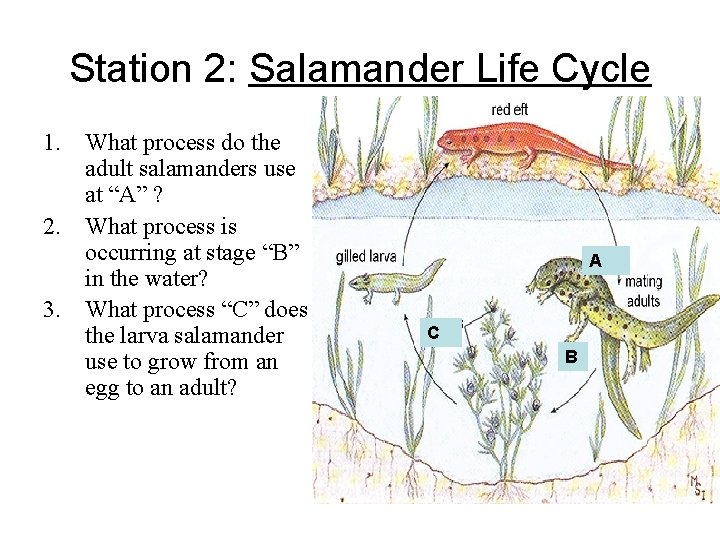 Station 2: Salamander Life Cycle

1. What process do the adult salamanders use at “A” ?
2. What process is occurring at stage “B” in the water?
3. What process “C” does the larva salamander use to grow from an egg to an adult?

red eft

gilled larva

A

mating adults

C

B

MSI